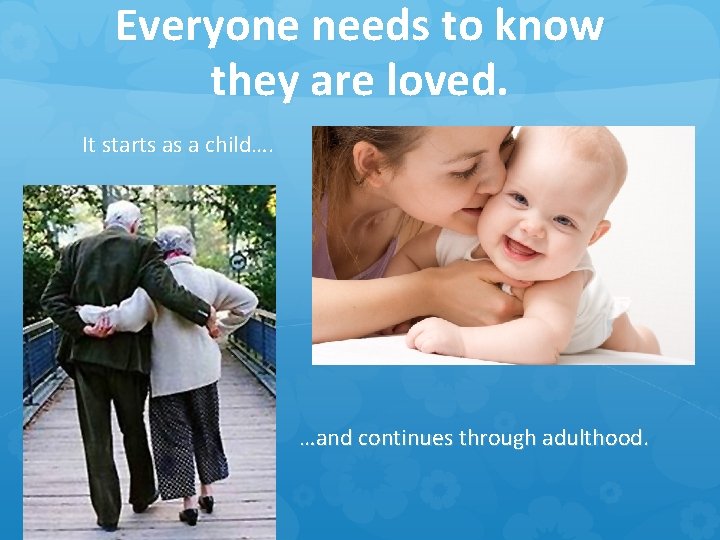 Everyone needs to know they are loved.

It starts as a child….

…and continues through adulthood.